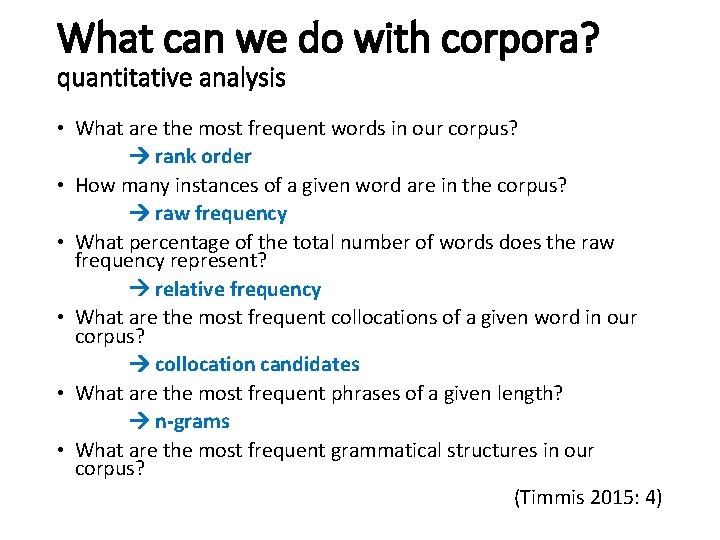 What can we do with corpora?
quantitative analysis

• What are the most frequent words in our corpus?
→ rank order
• How many instances of a given word are in the corpus?
→ raw frequency
• What percentage of the total number of words does the raw frequency represent?
→ relative frequency
• What are the most frequent collocations of a given word in our corpus?
→ collocation candidates
• What are the most frequent phrases of a given length?
→ n-grams
• What are the most frequent grammatical structures in our corpus?

(Timmis 2015: 4)